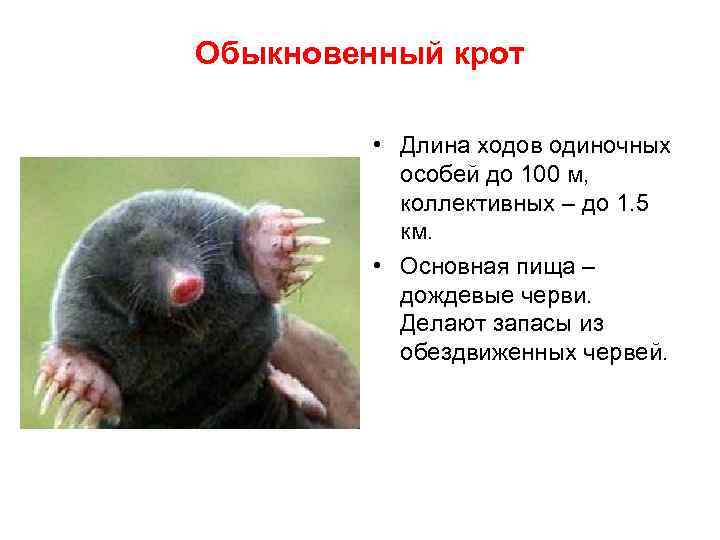 Обыкновенный крот

• Длина ходов одиночных особей до 100 м, коллективных – до 1.5 км.

• Основная пища – дождевые черви. Делают запасы из обездвиженных червей.